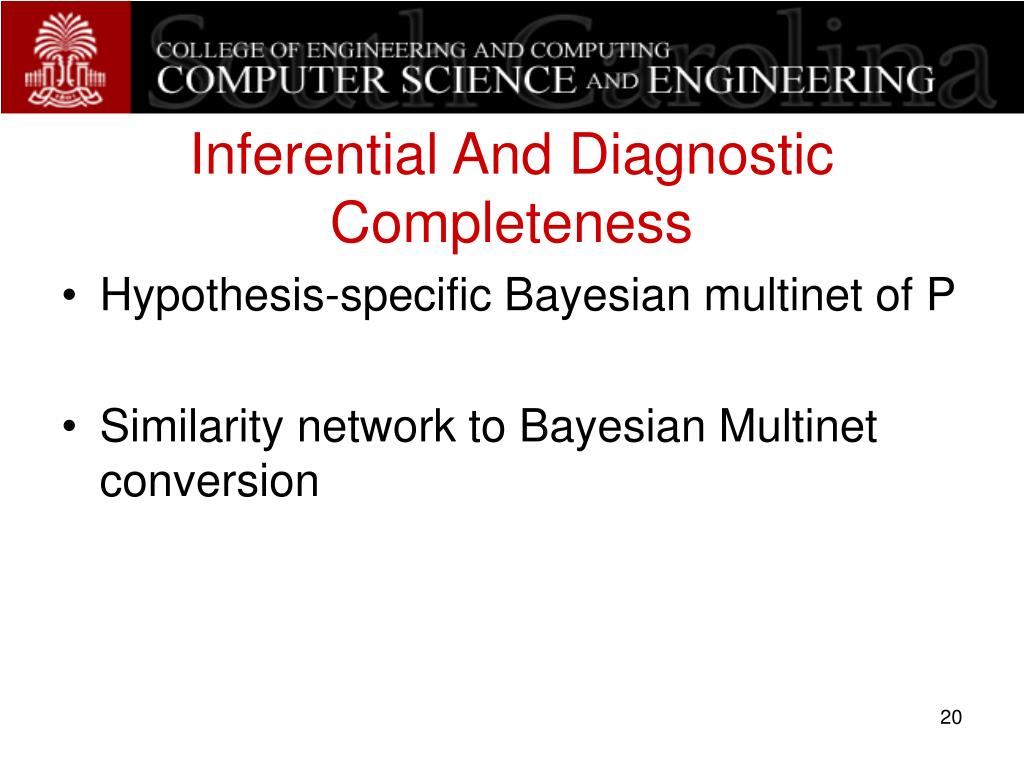 South Carolina
COLLEGE OF ENGINEERING AND COMPUTING
COMPUTER SCIENCE AND ENGINEERING

Inferential And Diagnostic Completeness

• Hypothesis-specific Bayesian multinet of P

• Similarity network to Bayesian Multinet conversion

20